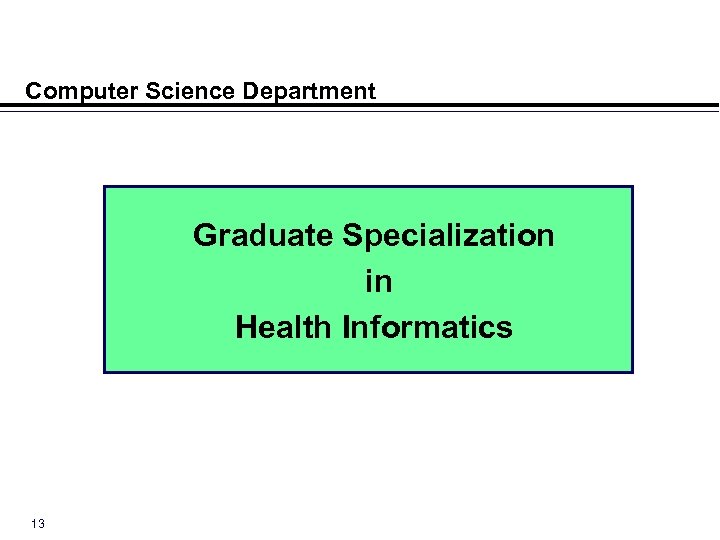 Computer Science Department

Graduate Specialization
in
Health Informatics

13